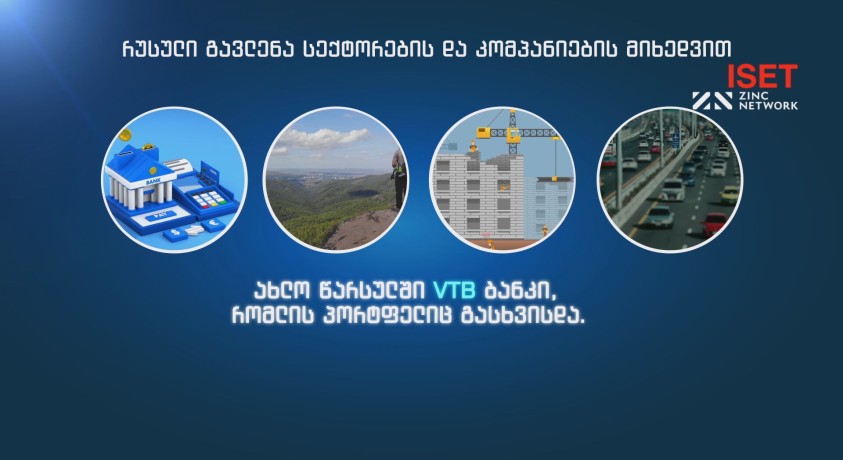 რუსული გავლენა სექტორების და კომპანიების მიხედვით

ISET
ZINC NETWORK

BANK
PAY

ახლო წარსულში VTB ბანკი, რომლის პორტფელიც გასხვისდა.